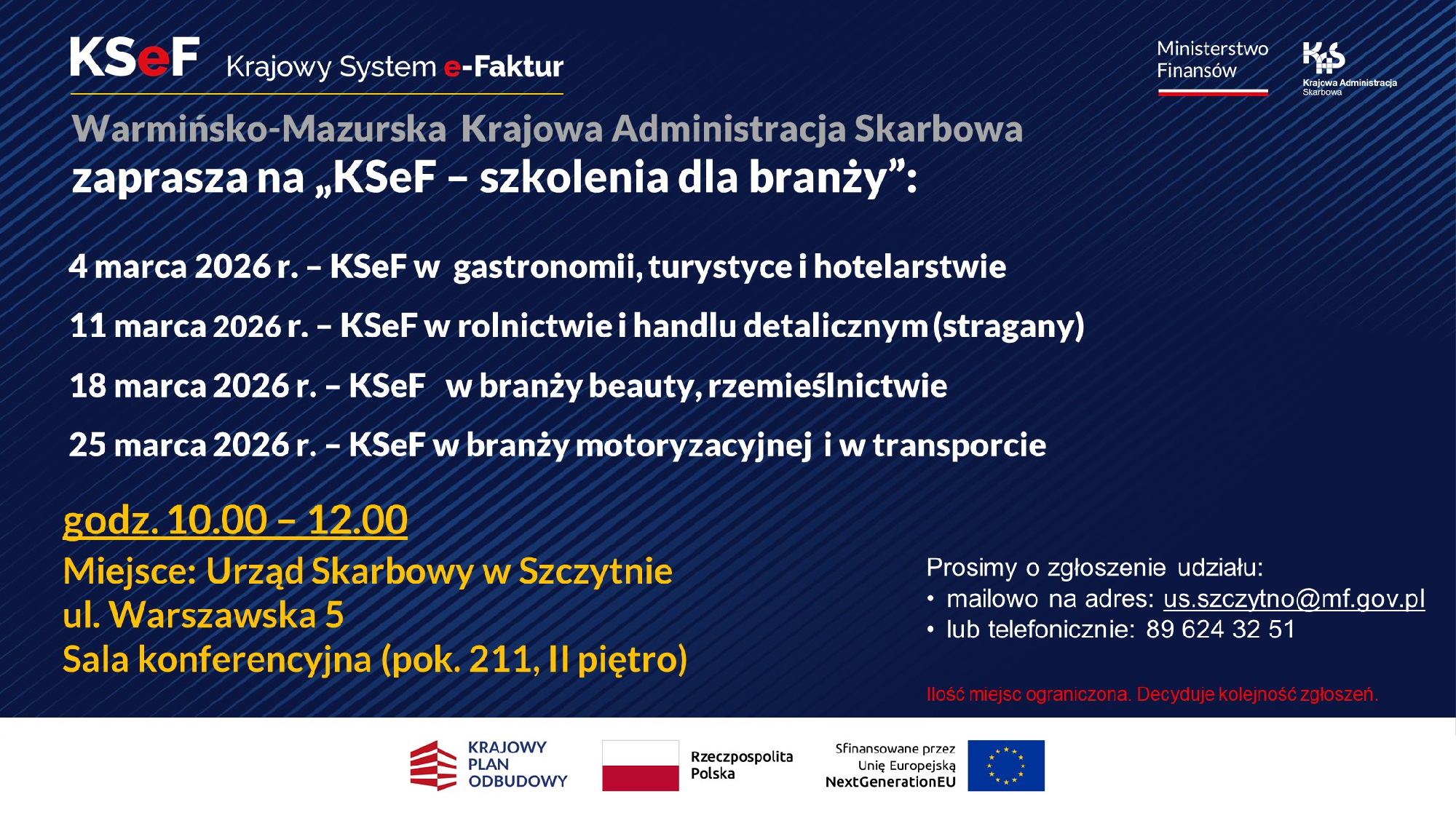 KSeF Krajowy System e-Faktur

Ministerstwo Finansów

KAS Krajowa Administracja Skarbowa

Warmińsko-Mazurska Krajowa Administracja Skarbowa
zaprasza na „KSeF – szkolenia dla branży”:

4 marca 2026 r. – KSeF w gastronomii, turystyce i hotelarstwie

11 marca 2026 r. – KSeF w rolnictwie i handlu detalicznym (stragany)

18 marca 2026 r. – KSeF w branży beauty, rzemieślnictwie

25 marca 2026 r. – KSeF w branży motoryzacyjnej i w transporcie

godz. 10.00 – 12.00
Miejsce: Urząd Skarbowy w Szczytnie
ul. Warszawska 5
Sala konferencyjna (pok. 211, II piętro)

Prosimy o zgłoszenie udziału:
• mailowo na adres: us.szczytno@mf.gov.pl
• lub telefonicznie: 89 624 32 51

Ilość miejsc ograniczona. Decyduje kolejność zgłoszeń.

KRAJOWY PLAN ODBUDOWY

Rzeczpospolita Polska

Sfinansowane przez Unię Europejską NextGenerationEU